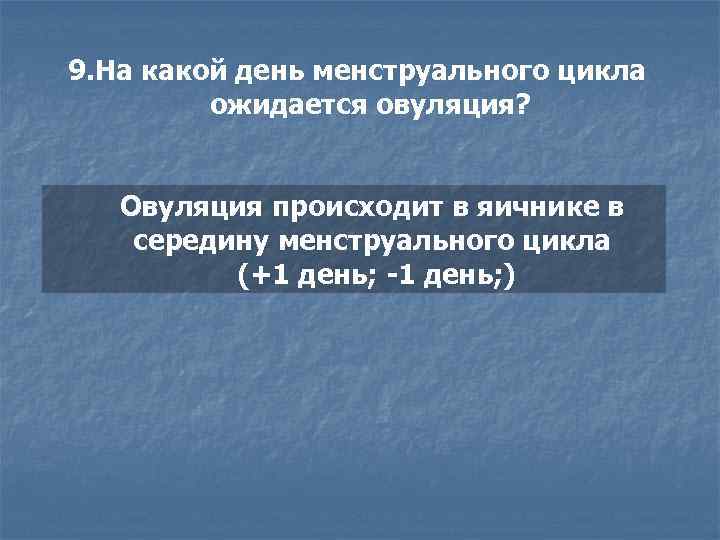 9.На какой день менструального цикла ожидается овуляция?

Овуляция происходит в яичнике в середину менструального цикла (+1 день; -1 день;)